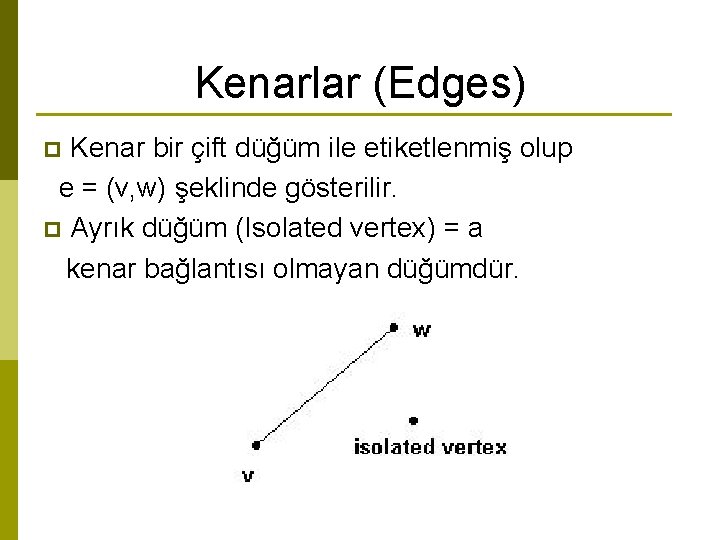 Kenarlar (Edges)

Kenar bir çift düğüm ile etiketlenmiş olup e = (v,w) şeklinde gösterilir.

Ayrık düğüm (Isolated vertex) = a kenar bağlantısı olmayan düğümdür.

w

isolated vertex

v